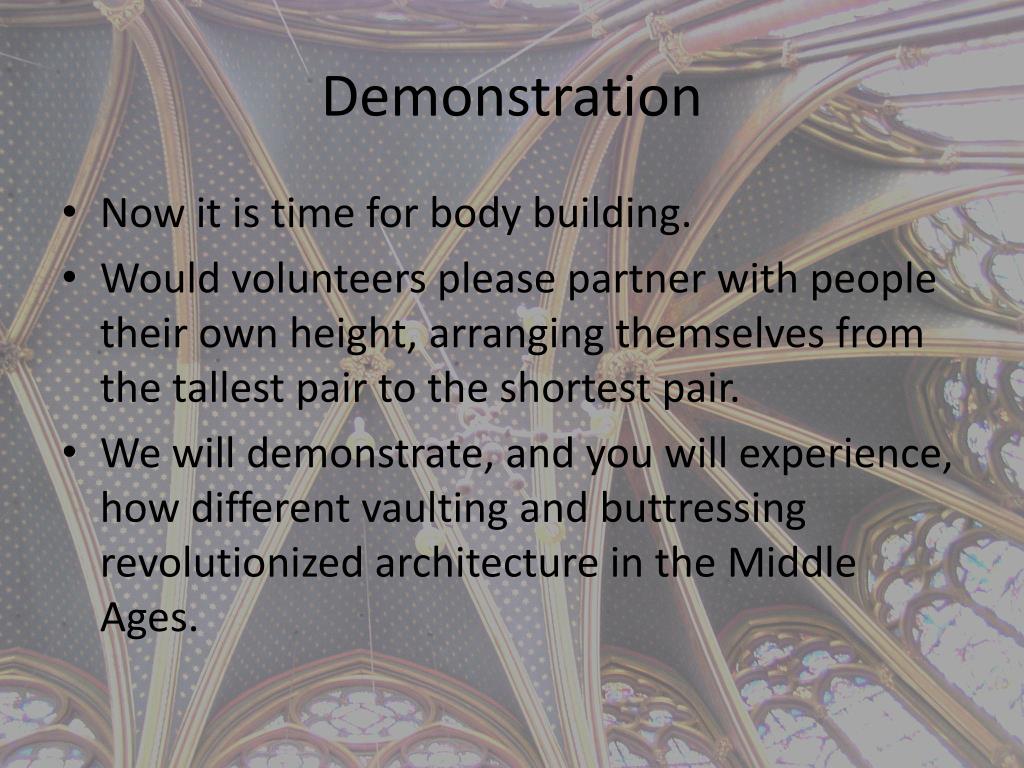 Demonstration

• Now it is time for body building.
• Would volunteers please partner with people their own height, arranging themselves from the tallest pair to the shortest pair.
• We will demonstrate, and you will experience, how different vaulting and buttressing revolutionized architecture in the Middle Ages.